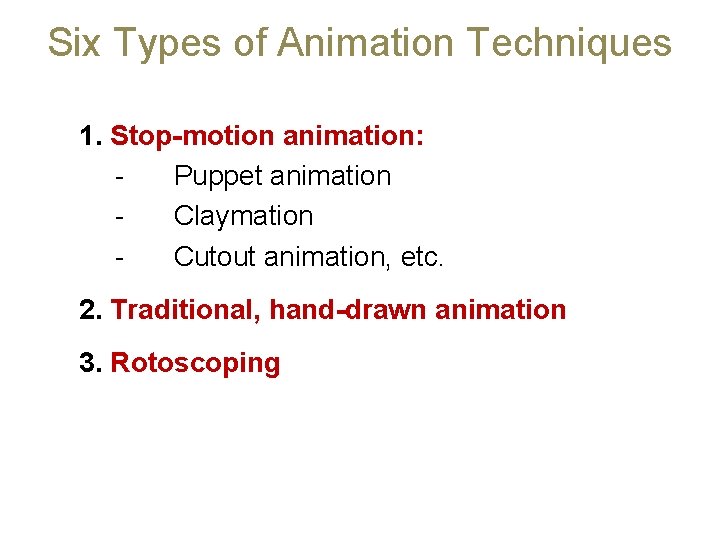 Six Types of Animation Techniques

1. Stop-motion animation:
- Puppet animation
- Claymation
- Cutout animation, etc.

2. Traditional, hand-drawn animation

3. Rotoscoping